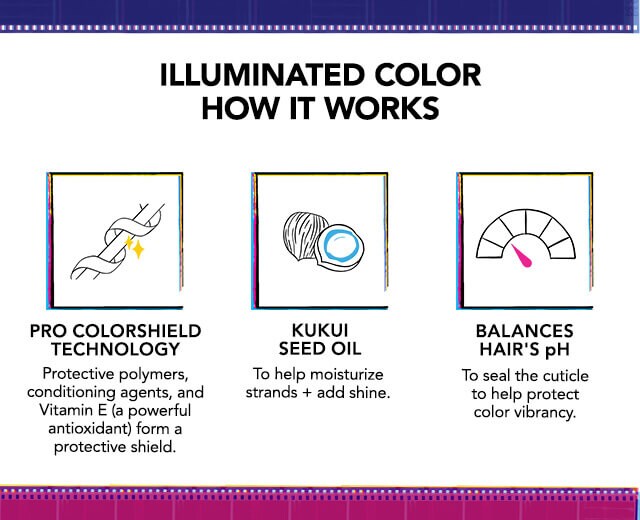 ILLUMINATED COLOR
HOW IT WORKS

PRO COLORSHIELD TECHNOLOGY

Protective polymers, conditioning agents, and Vitamin E (a powerful antioxidant) form a protective shield.

KUKUI SEED OIL

To help moisturize strands + add shine.

BALANCES HAIR'S pH

To seal the cuticle to help protect color vibrancy.